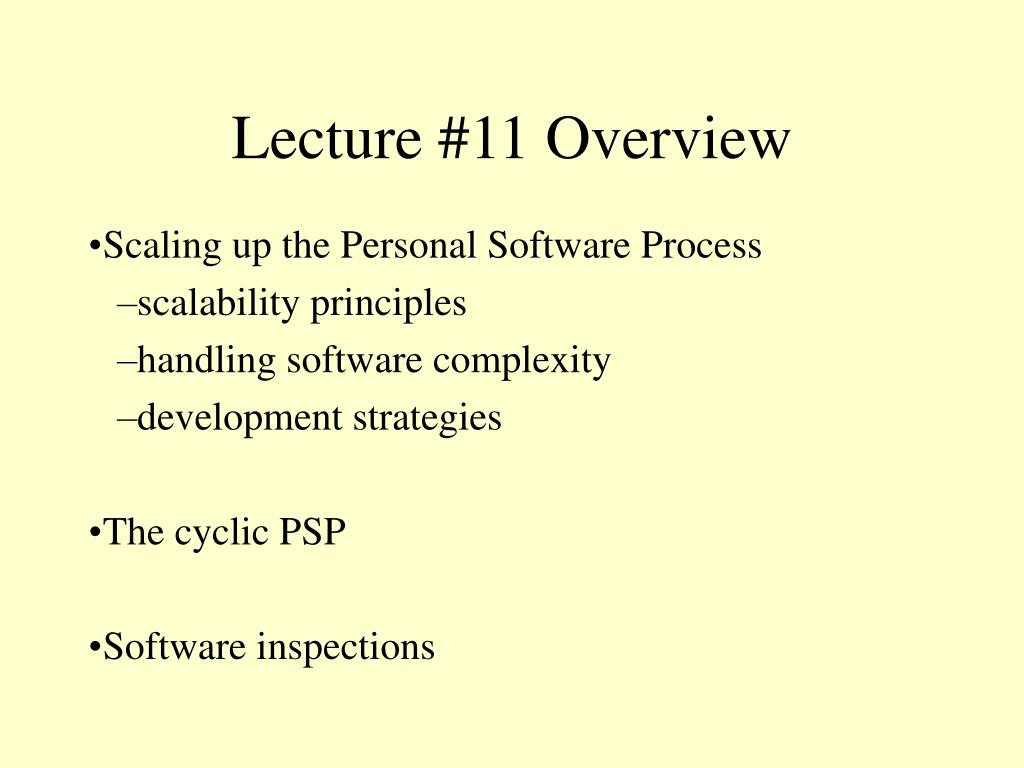 Lecture #11 Overview

•Scaling up the Personal Software Process
–scalability principles
–handling software complexity
–development strategies

•The cyclic PSP

•Software inspections